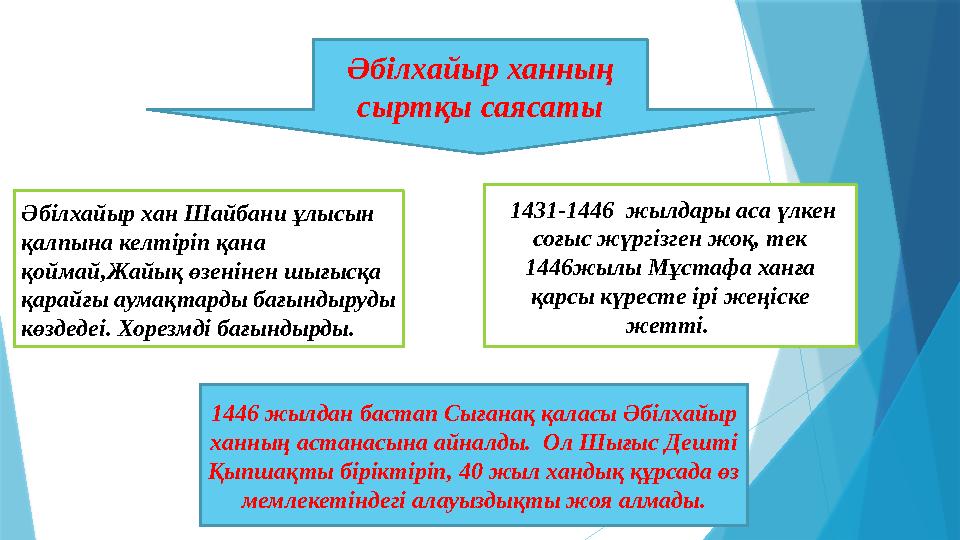 Әбілхайыр ханның сыртқы саясаты

Әбілхайыр хан Шайбани ұлысын қалпына келтіріп қана қоймай,Жайық өзенінен шығысқа қарайғы аумақтарды бағындыруды көздедеі. Хорезмді бағындырды.

1431-1446 жылдары аса үлкен соғыс жүргізген жоқ, тек 1446жылы Мұстафа ханға қарсы күресте ірі жеңіске жетті.

1446 жылдан бастап Сығанақ қаласы Әбілхайыр ханның астанасына айналды. Ол Шығыс Дешті Қыпшақты біріктіріп, 40 жыл хандық құрсада өз мемлекетіндегі алауыздықты жоя алмады.